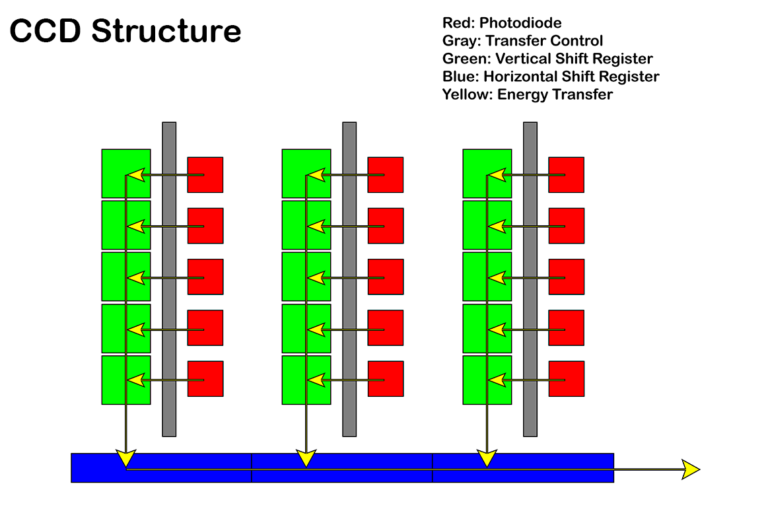 CCD Structure

Red: Photodiode
Gray: Transfer Control
Green: Vertical Shift Register
Blue: Horizontal Shift Register
Yellow: Energy Transfer